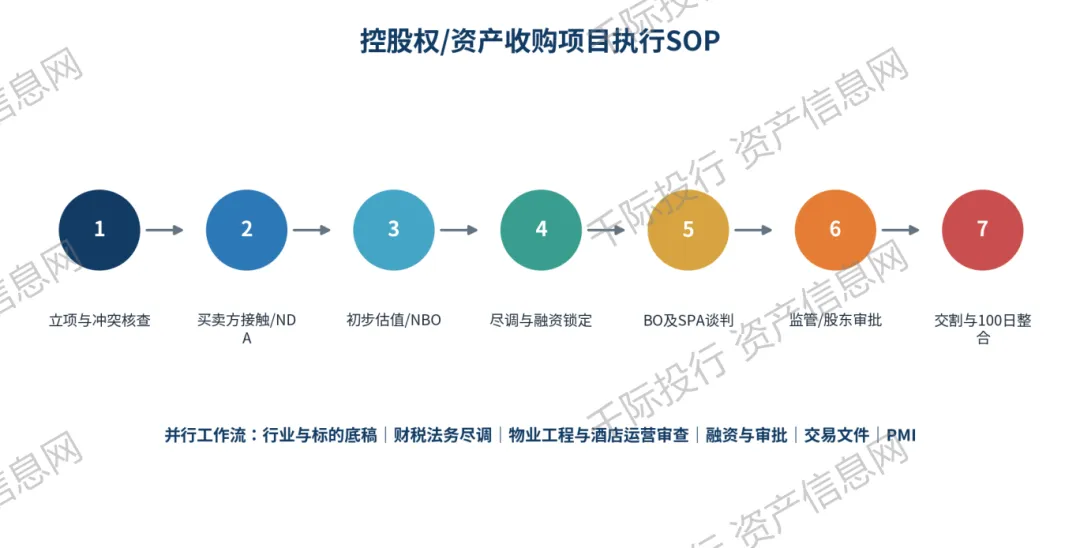 控股权/资产收购项目执行SOP

1 2 3 4 5 6 7

立项与冲突核查

买卖方接触/NDA

初步估值/NBO

尽调与融资锁定

BO及SPA谈判

监管/股东审批

交割与100日整合

并行工作流：行业与标的底稿｜财税法务尽调｜物业工程与酒店运营审查｜融资与审批｜交易文件｜PMI

千际投行 资产信息网